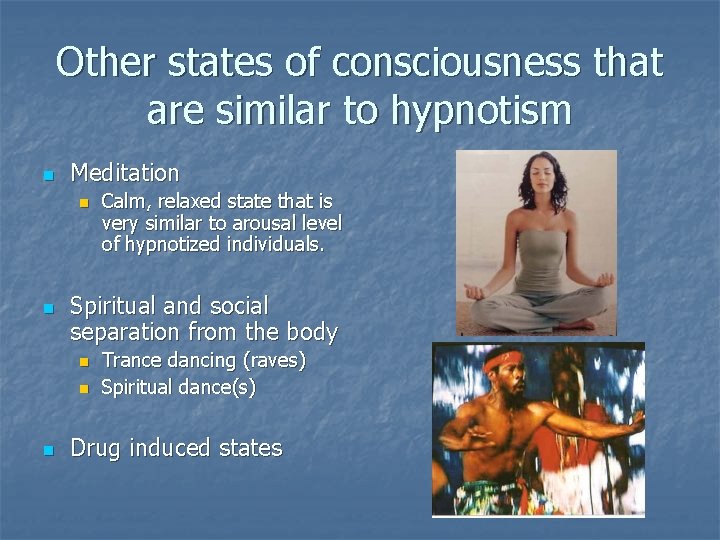 Other states of consciousness that are similar to hypnotism

• Meditation
• Calm, relaxed state that is very similar to arousal level of hypnotized individuals.

• Spiritual and social separation from the body
• Trance dancing (raves)
• Spiritual dance(s)

• Drug induced states